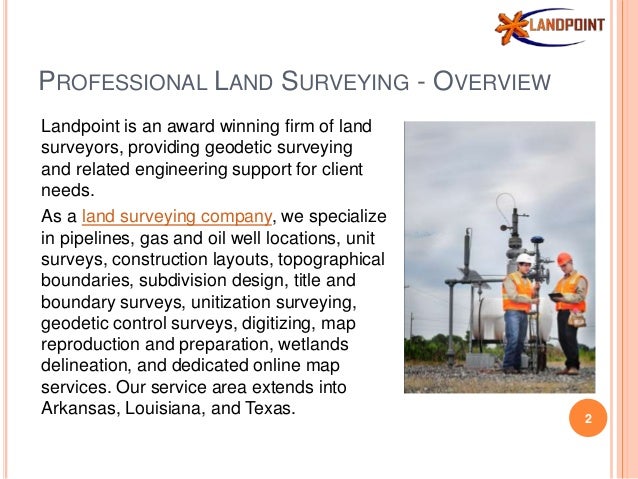 LANDPOINT

PROFESSIONAL LAND SURVEYING - OVERVIEW

Landpoint is an award winning firm of land surveyors, providing geodetic surveying and related engineering support for client needs.

As a land surveying company, we specialize in pipelines, gas and oil well locations, unit surveys, construction layouts, topographical boundaries, subdivision design, title and boundary surveys, unitization surveying, geodetic control surveys, digitizing, map reproduction and preparation, wetlands delineation, and dedicated online map services. Our service area extends into Arkansas, Louisiana, and Texas.

2